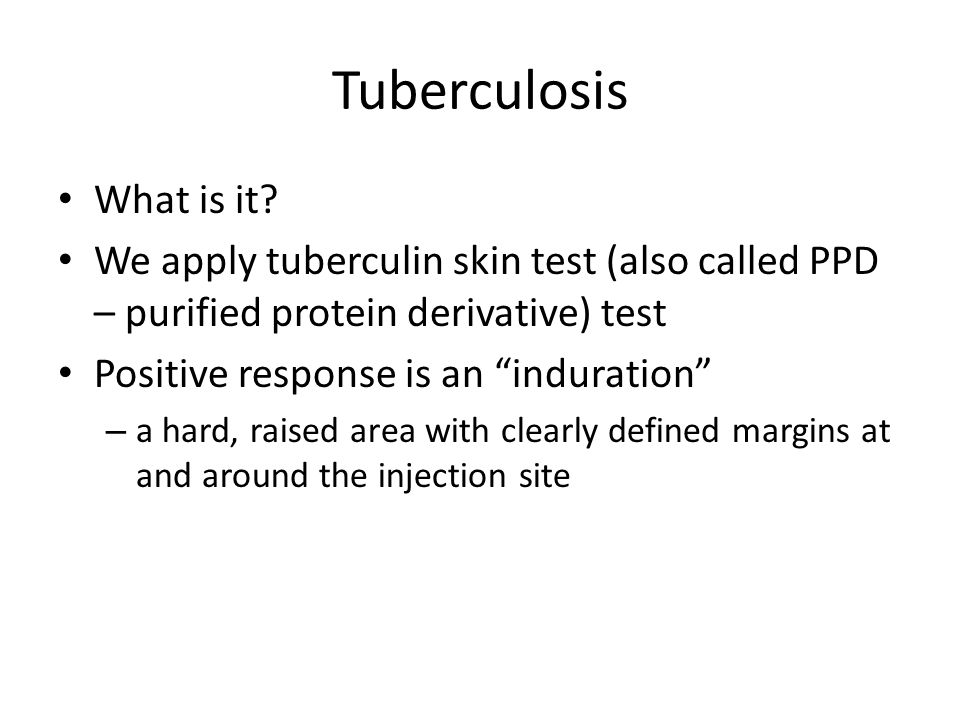 Tuberculosis

• What is it?
• We apply tuberculin skin test (also called PPD – purified protein derivative) test
• Positive response is an “induration”
– a hard, raised area with clearly defined margins at and around the injection site